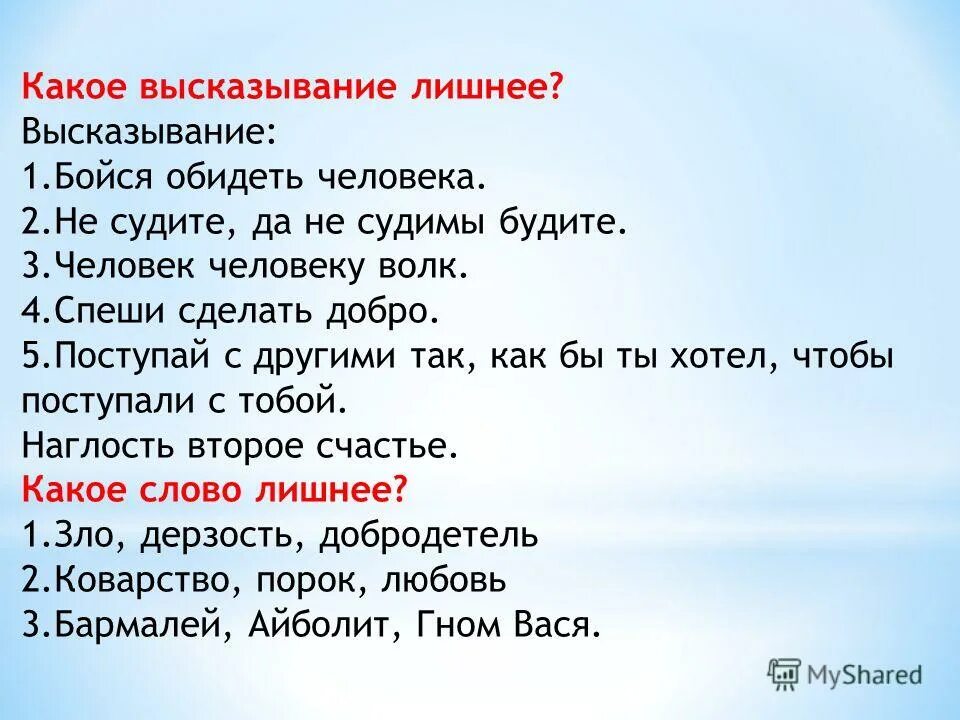 Какое высказывание лишнее?
Высказывание:
1.Бойся обидеть человека.
2.Не судите, да не судимы будите.
3.Человек человеку волк.
4.Спеши сделать добро.
5.Поступай с другими так, как бы ты хотел, чтобы поступали с тобой.
Наглость второе счастье.
Какое слово лишнее?
1.Зло, дерзость, добродетель
2.Коварство, порок, любовь
3.Бармалей, Айболит, Гном Вася.

MyShared